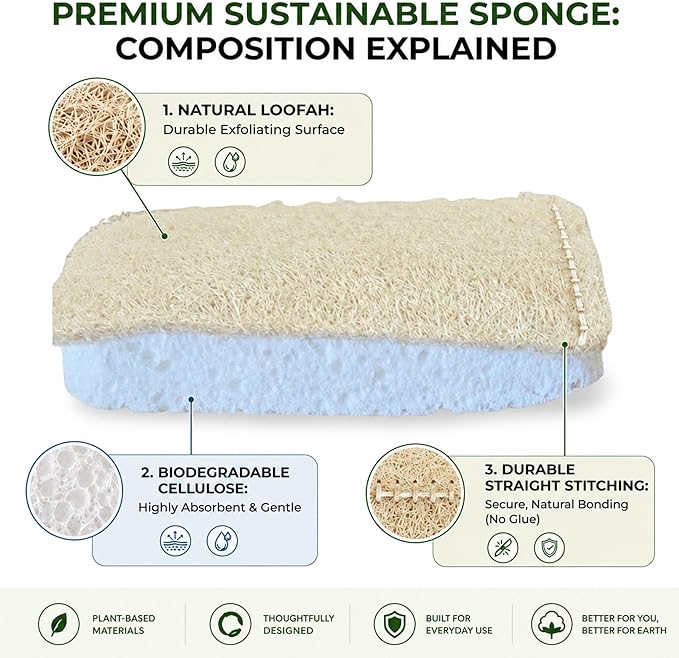 PREMIUM SUSTAINABLE SPONGE: COMPOSITION EXPLAINED

1. NATURAL LOOFAH:
Durable Exfoliating Surface

2. BIODEGRADABLE CELLULOSE:
Highly Absorbent & Gentle

3. DURABLE STRAIGHT STITCHING:
Secure, Natural Bonding (No Glue)

PLANT-BASED MATERIALS

THOUGHTFULLY DESIGNED

BUILT FOR EVERYDAY USE

BETTER FOR YOU, BETTER FOR EARTH